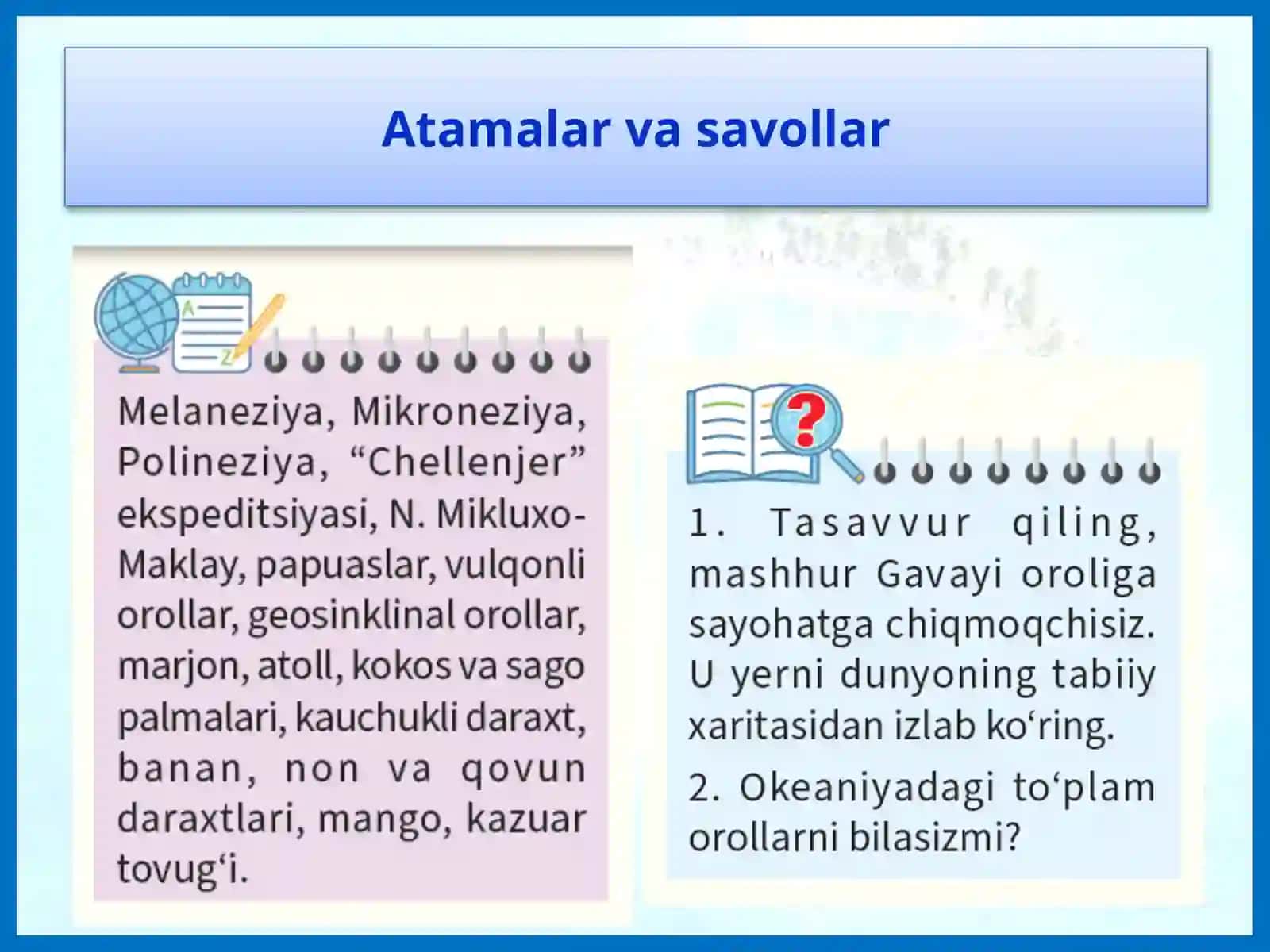 Atamalar va savollar

Melaneziya, Mikroneziya, Polineziya, “Chellenjer” ekspeditsiyasi, N. Mikluxo-Maklay, papuaslar, vulqonli orollar, geosinklinal orollar, marjon, atoll, kokos va sago palmalari, kauchukli daraxt, banan, non va qovun daraxtlari, mango, kazuar tovug‘i.

1. Tasavvur qiling, mashhur Gavayi oroliga sayohatga chiqmoqchisiz. U yerni dunyoning tabiiy xaritasidan izlab ko‘ring.

2. Okeaniyadagi to‘plam orollarni bilasizmi?